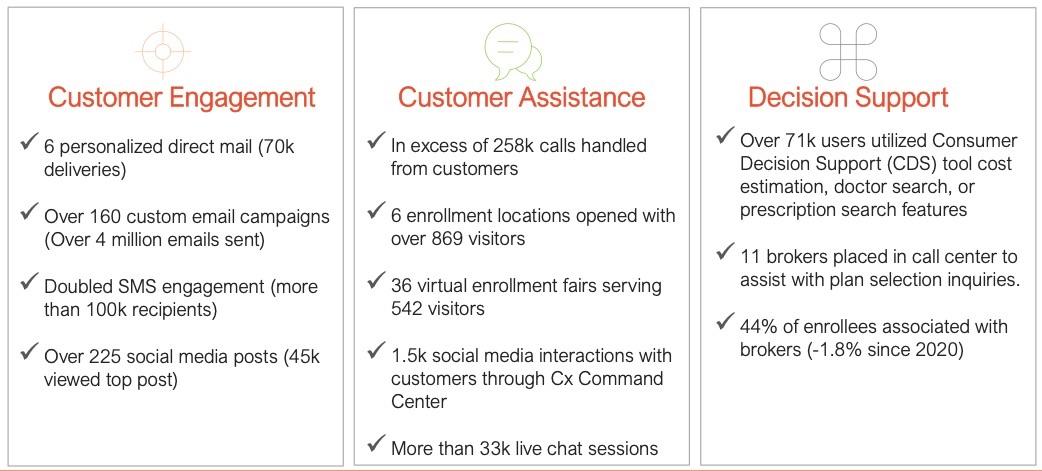 Customer Engagement

✓ 6 personalized direct mail (70k deliveries)

✓ Over 160 custom email campaigns (Over 4 million emails sent)

✓ Doubled SMS engagement (more than 100k recipients)

✓ Over 225 social media posts (45k viewed top post)

Customer Assistance

✓ In excess of 258k calls handled from customers

✓ 6 enrollment locations opened with over 869 visitors

✓ 36 virtual enrollment fairs serving 542 visitors

✓ 1.5k social media interactions with customers through Cx Command Center

✓ More than 33k live chat sessions

Decision Support

✓ Over 71k users utilized Consumer Decision Support (CDS) tool cost estimation, doctor search, or prescription search features

✓ 11 brokers placed in call center to assist with plan selection inquiries.

✓ 44% of enrollees associated with brokers (-1.8% since 2020)